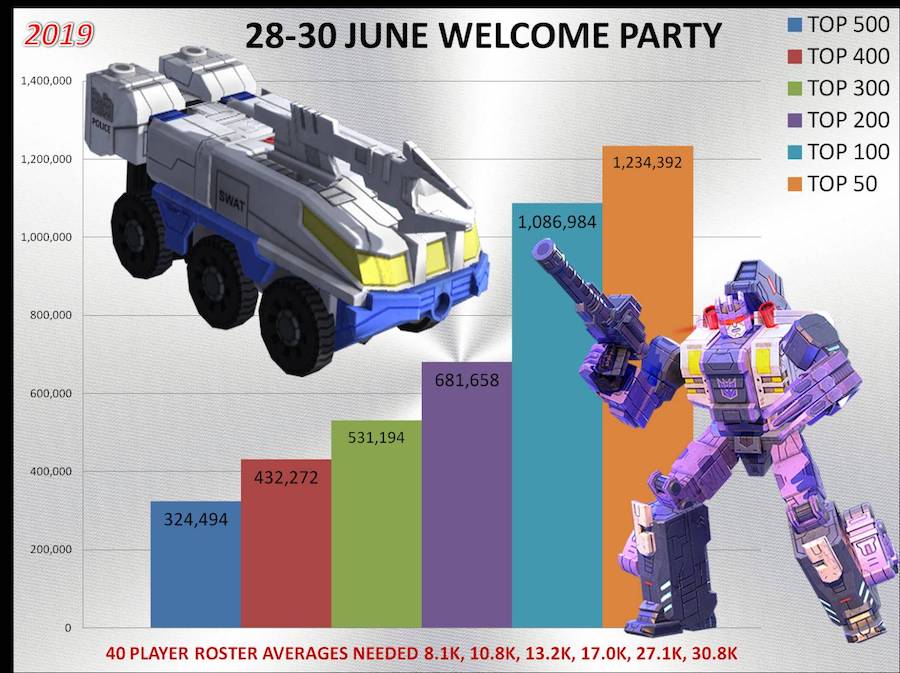 2019

28-30 JUNE WELCOME PARTY

TOP 500
TOP 400
TOP 300
TOP 200
TOP 100
TOP 50

1,400,000
1,200,000
1,000,000
800,000
600,000
400,000
200,000
0

POLICE
SWAT

324,494
432,272
531,194
681,658
1,086,984
1,234,392

40 PLAYER ROSTER AVERAGES NEEDED 8.1K, 10.8K, 13.2K, 17.0K, 27.1K, 30.8K